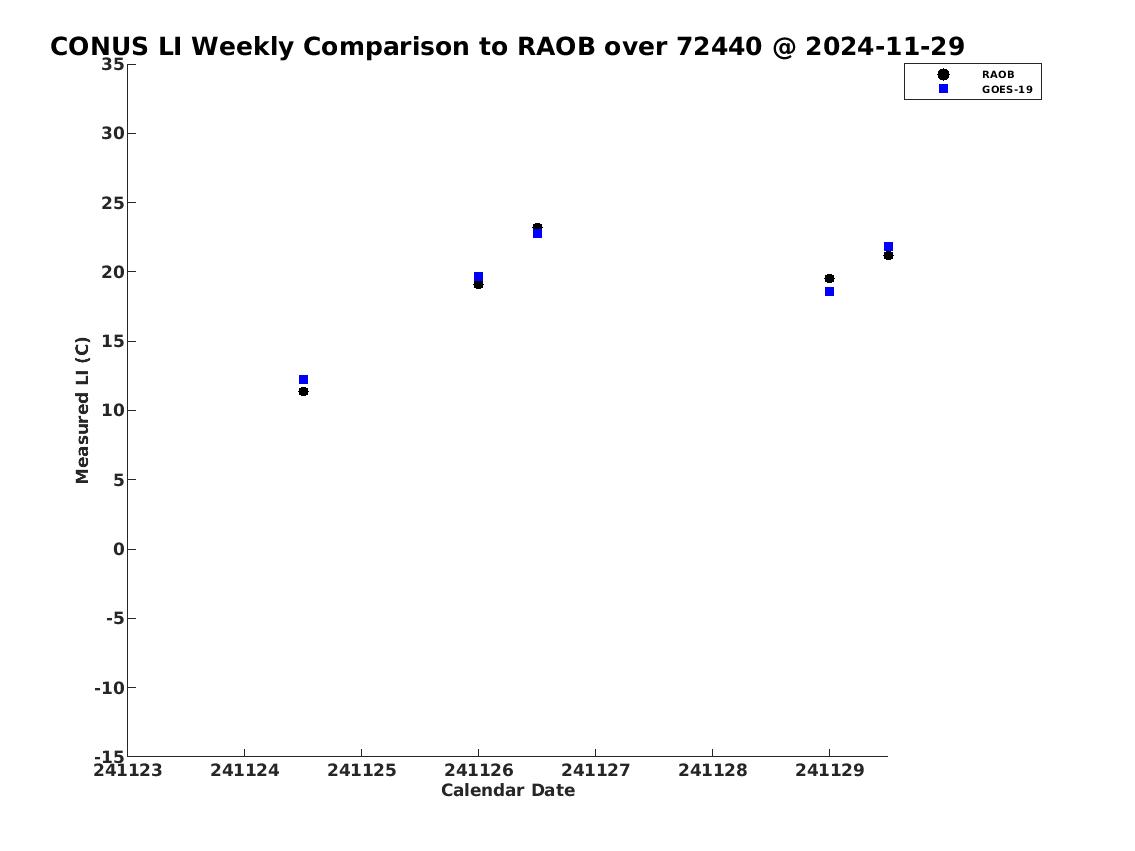 CONUS LI Weekly Comparison to RAOB over 72440 @ 2024-11-29

RAOB
GOES-19

Measured LI (C)

35
30
25
20
15
10
5
0
-5
-10
-15

241123 241124 241125 241126 241127 241128 241129

Calendar Date